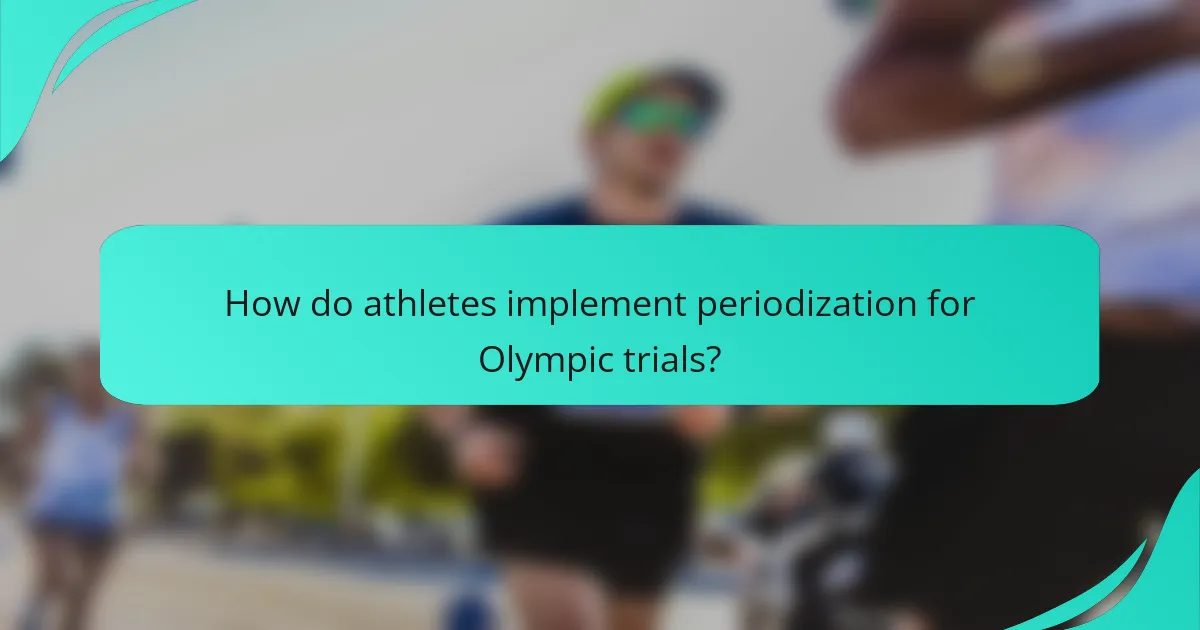 How do athletes implement periodization for Olympic trials?